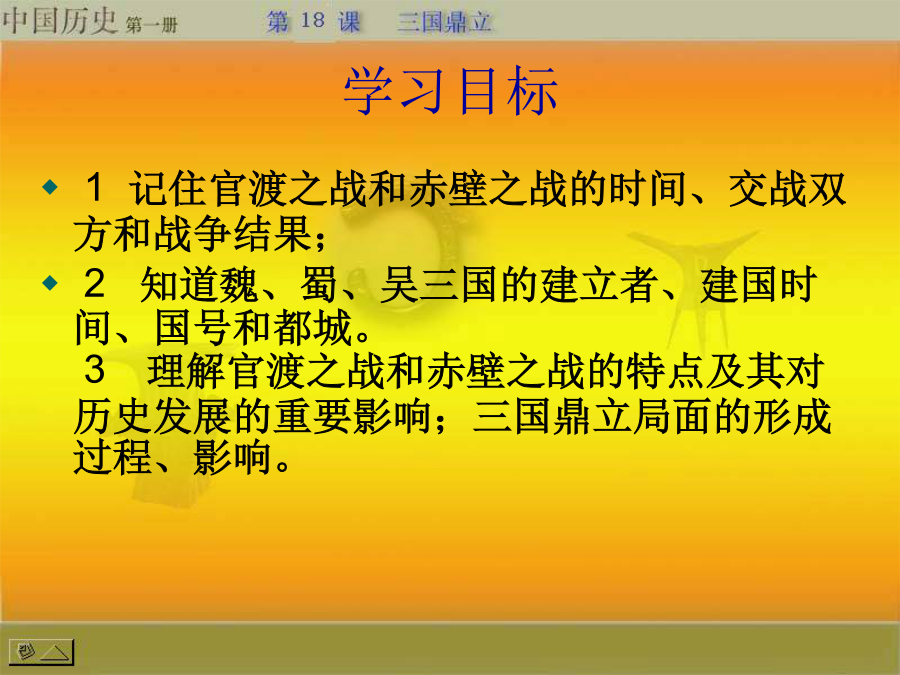 中国历史 第一册 第 18 课 三国鼎立

学习目标

◆ 1 记住官渡之战和赤壁之战的时间、交战双方和战争结果；

◆ 2 知道魏、蜀、吴三国的建立者、建国时间、国号和都城。

3 理解官渡之战和赤壁之战的特点及其对历史发展的重要影响；三国鼎立局面的形成过程、影响。